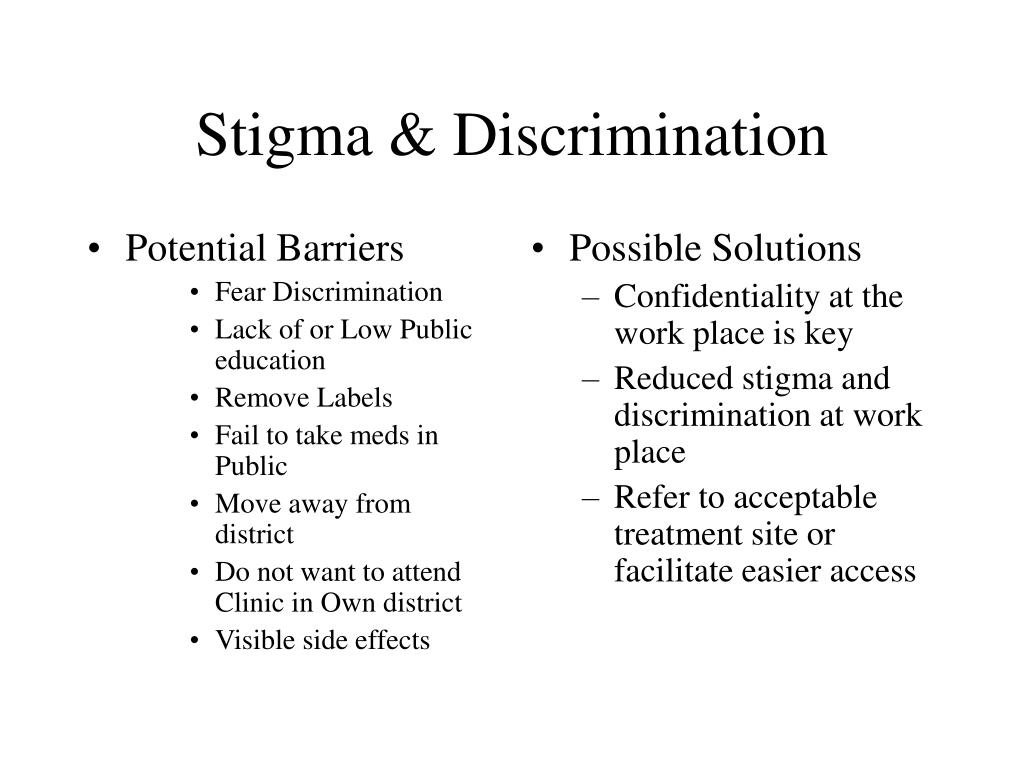 Stigma & Discrimination

• Potential Barriers
  • Fear Discrimination
  • Lack of or Low Public education
  • Remove Labels
  • Fail to take meds in Public
  • Move away from district
  • Do not want to attend Clinic in Own district
  • Visible side effects

• Possible Solutions
  – Confidentiality at the work place is key
  – Reduced stigma and discrimination at work place
  – Refer to acceptable treatment site or facilitate easier access